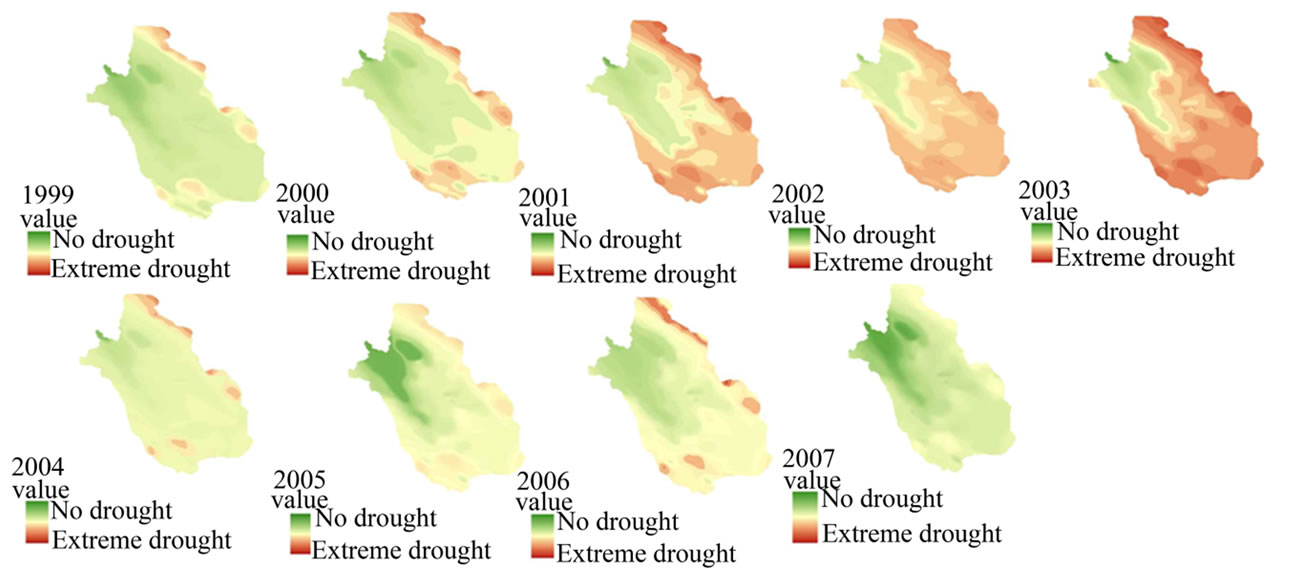 1999
value
No drought
Extreme drought

2000
value
No drought
Extreme drought

2001
value
No drought
Extreme drought

2002
value
No drought
Extreme drought

2003
value
No drought
Extreme drought

2004
value
No drought
Extreme drought

2005
value
No drought
Extreme drought

2006
value
No drought
Extreme drought

2007
value
No drought
Extreme drought